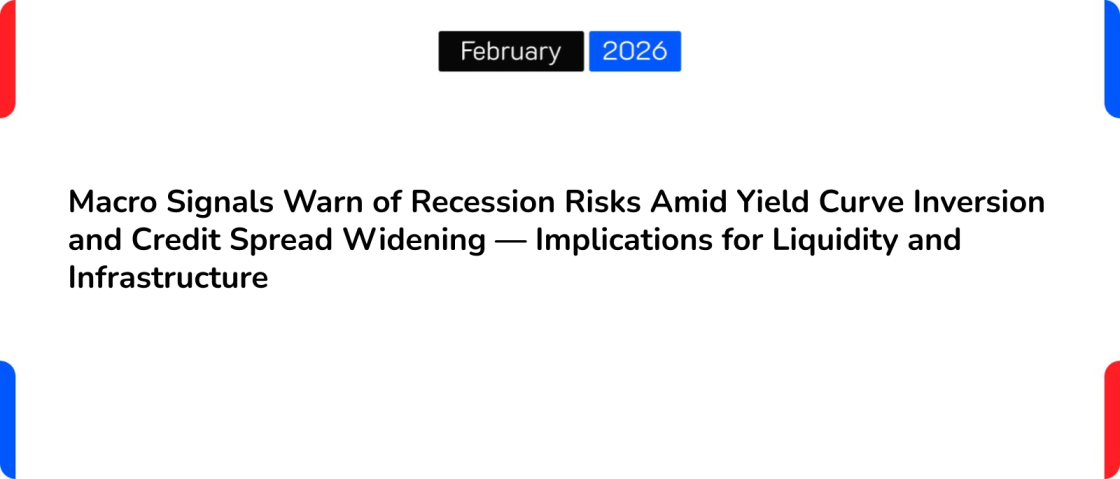 February 2026

Macro Signals Warn of Recession Risks Amid Yield Curve Inversion and Credit Spread Widening — Implications for Liquidity and Infrastructure